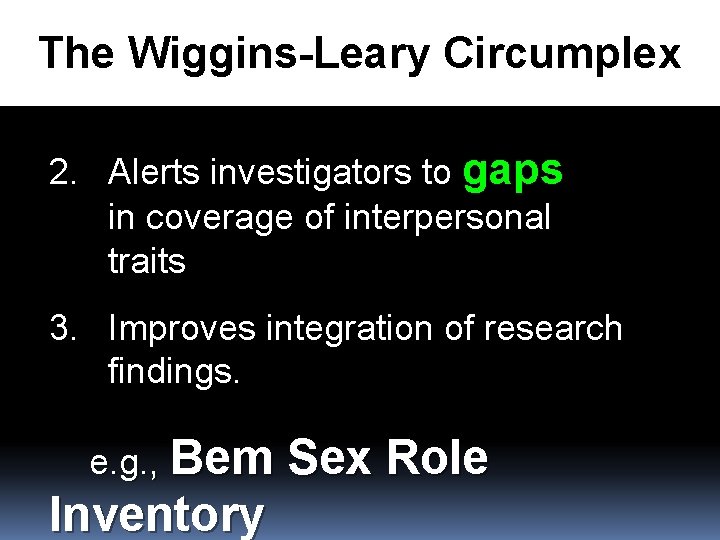 The Wiggins-Leary Circumplex

2. Alerts investigators to gaps in coverage of interpersonal traits

3. Improves integration of research findings.

e.g., Bem Sex Role Inventory